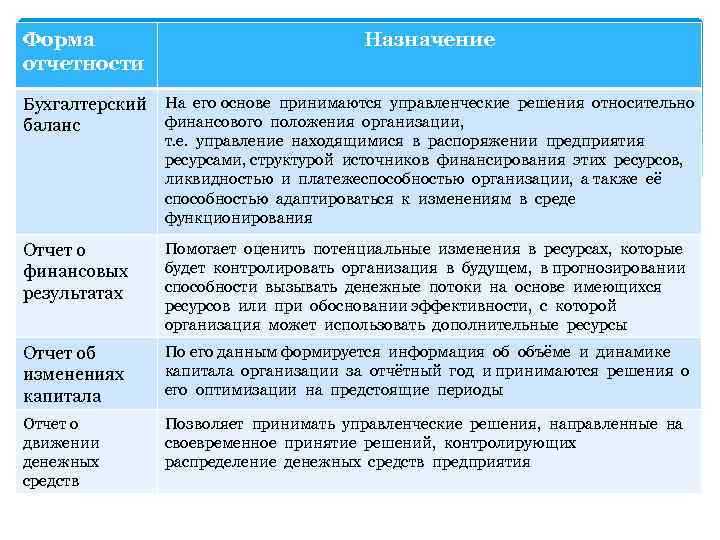 | Форма отчетности | Назначение |
|---|---|
| Бухгалтерский баланс | На его основе принимаются управленческие решения относительно финансового положения организации, т.е. управление находящимися в распоряжении предприятия ресурсами, структурой источников финансирования этих ресурсов, ликвидностью и платежеспособностью организации, а также её способностью адаптироваться к изменениям в среде функционирования |
| Отчет о финансовых результатах | Помогает оценить потенциальные изменения в ресурсах, которые будет контролировать организация в будущем, в прогнозировании способности вызывать денежные потоки на основе имеющихся ресурсов или при обосновании эффективности, с которой организация может использовать дополнительные ресурсы |
| Отчет об изменениях капитала | По его данным формируется информация об объёме и динамике капитала организации за отчётный год и принимаются решения о его оптимизации на предстоящие периоды |
| Отчет о движении денежных средств | Позволяет принимать управленческие решения, направленные на своевременное принятие решений, контролирующих распределение денежных средств предприятия |